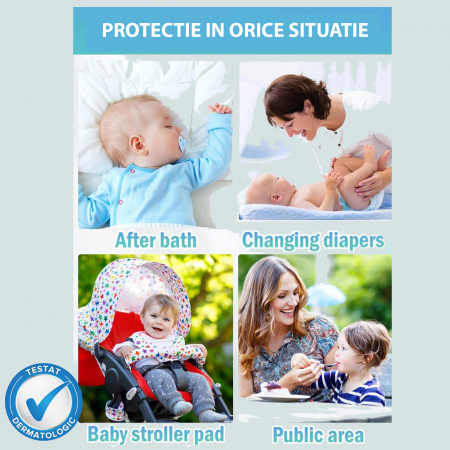 PROTECTIE IN ORICE SITUATIE

After bath

Changing diapers

Baby stroller pad

Public area

TESTAT
DERMATOLOGIC